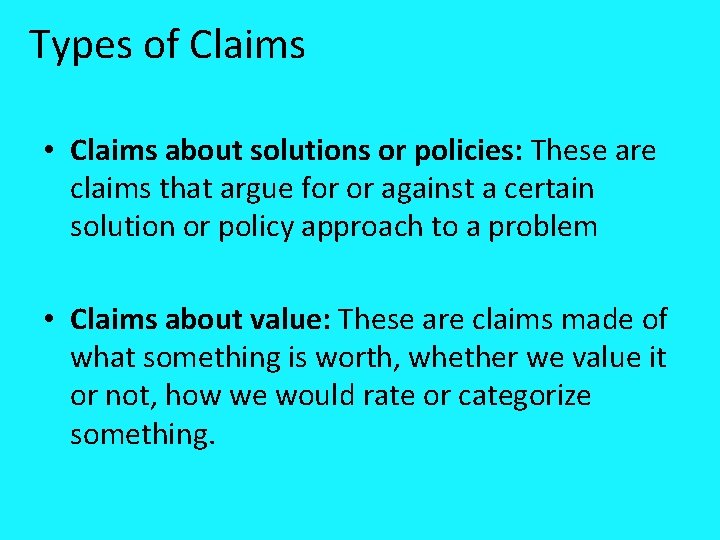 Types of Claims

• Claims about solutions or policies: These are claims that argue for or against a certain solution or policy approach to a problem

• Claims about value: These are claims made of what something is worth, whether we value it or not, how we would rate or categorize something.